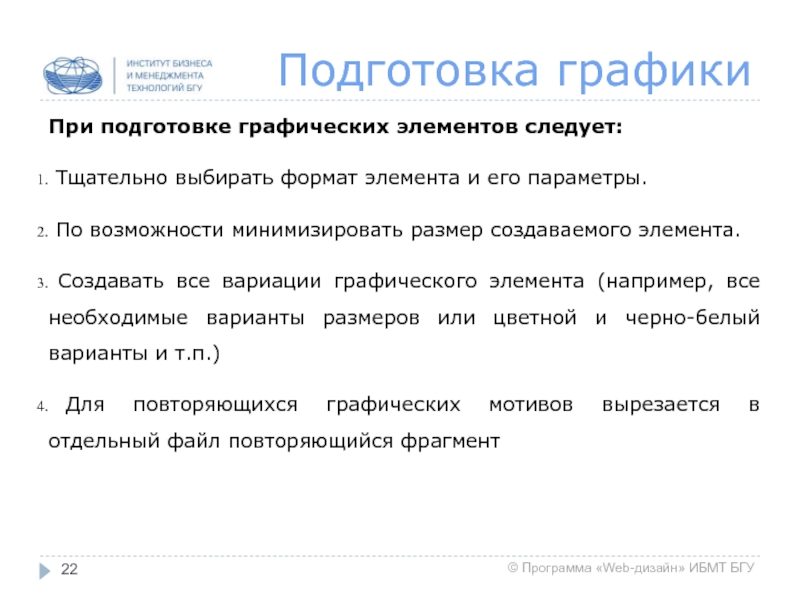 ИНСТИТУТ БИЗНЕСА
И МЕНЕДЖМЕНТА
ТЕХНОЛОГИЙ БГУ

Подготовка графики

При подготовке графических элементов следует:

1. Тщательно выбирать формат элемента и его параметры.

2. По возможности минимизировать размер создаваемого элемента.

3. Создавать все вариации графического элемента (например, все необходимые варианты размеров или цветной и черно-белый варианты и т.п.)

4. Для повторяющихся графических мотивов вырезается в отдельный файл повторяющийся фрагмент

22

© Программа «Web-дизайн» ИБМТ БГУ